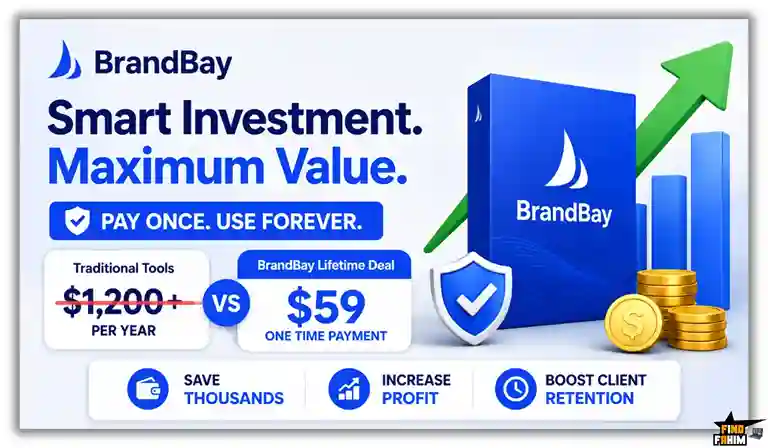 BrandBay

Smart Investment.
Maximum Value.

PAY ONCE. USE FOREVER.

Traditional Tools
$1,200+
PER YEAR

VS

BrandBay Lifetime Deal
$59
ONE TIME PAYMENT

BrandBay

SAVE THOUSANDS

INCREASE PROFIT

BOOST CLIENT RETENTION

FIND FAHIM